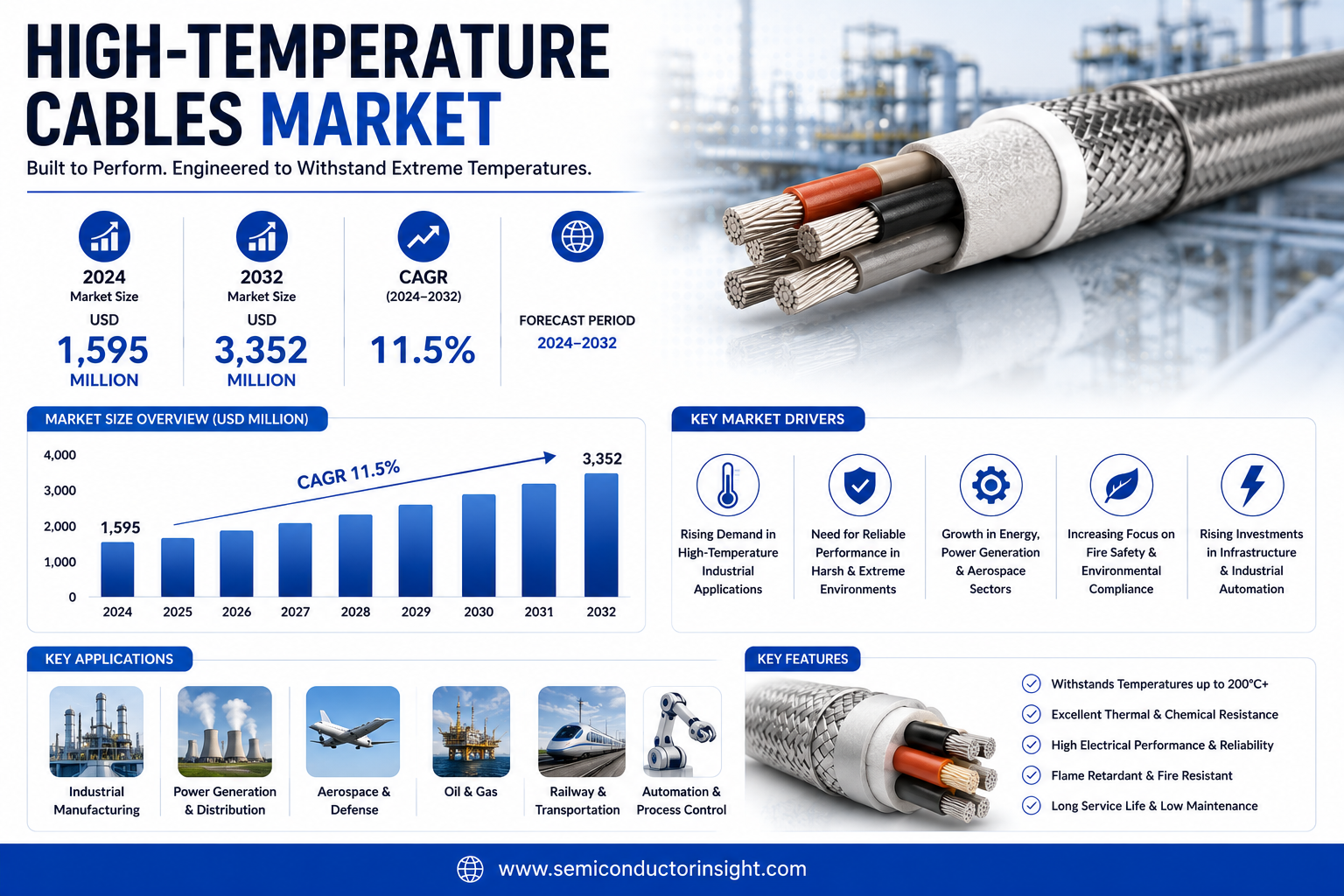 HIGH-TEMPERATURE CABLES MARKET

Built to Perform. Engineered to Withstand Extreme Temperatures.

2024
Market Size
USD
1,595
MILLION

2032
Market Size
USD
3,352
MILLION

CAGR
(2024–2032)
11.5%

FORECAST PERIOD
2024–2032

MARKET SIZE OVERVIEW (USD MILLION)

4,000
3,000
2,000
1,000
0

CAGR 11.5%

1,595
3,352

2024 2025 2026 2027 2028 2029 2030 2031 2032

KEY MARKET DRIVERS

Rising Demand in High-Temperature Industrial Applications

Need for Reliable Performance in Harsh & Extreme Environments

Growth in Energy, Power Generation & Aerospace Sectors

Increasing Focus on Fire Safety & Environmental Compliance

Rising Investments in Infrastructure & Industrial Automation

KEY APPLICATIONS

Industrial Manufacturing

Power Generation & Distribution

Aerospace & Defense

Oil & Gas

Railway & Transportation

Automation & Process Control

KEY FEATURES

Withstands Temperatures up to 200°C+

Excellent Thermal & Chemical Resistance

High Electrical Performance & Reliability

Flame Retardant & Fire Resistant

Long Service Life & Low Maintenance

www.semiconductorinsight.com